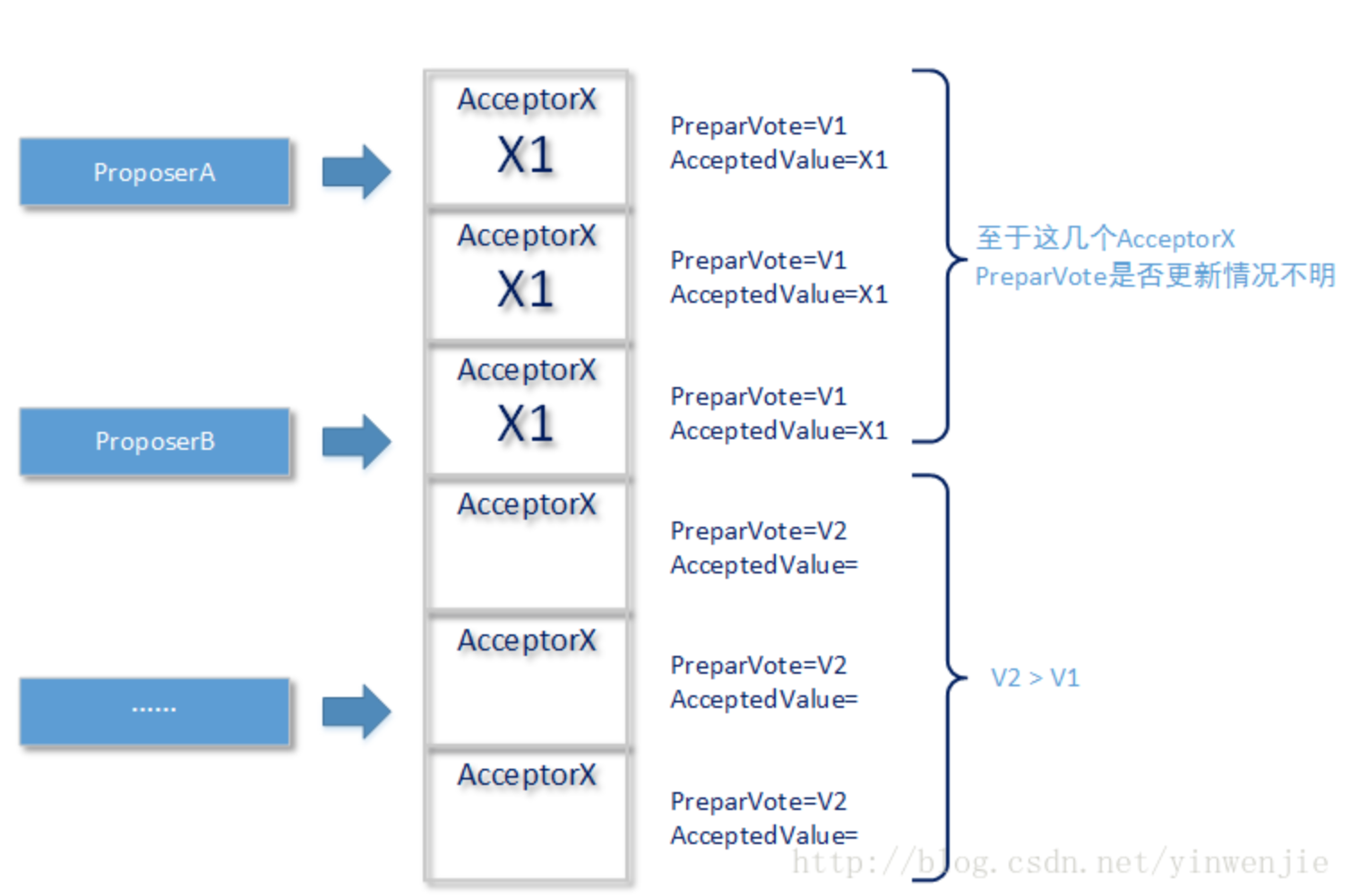 ProposerA

ProposerB

......

AcceptorX
X1

AcceptorX
X1

AcceptorX
X1

AcceptorX

AcceptorX

AcceptorX

PreparVote=V1
AcceptedValue=X1

PreparVote=V1
AcceptedValue=X1

PreparVote=V1
AcceptedValue=X1

PreparVote=V2
AcceptedValue=

PreparVote=V2
AcceptedValue=

PreparVote=V2
AcceptedValue=

至于这几个AcceptorX
PreparVote是否更新情况不明

V2 > V1

http://blog.csdn.net/yinwenjie